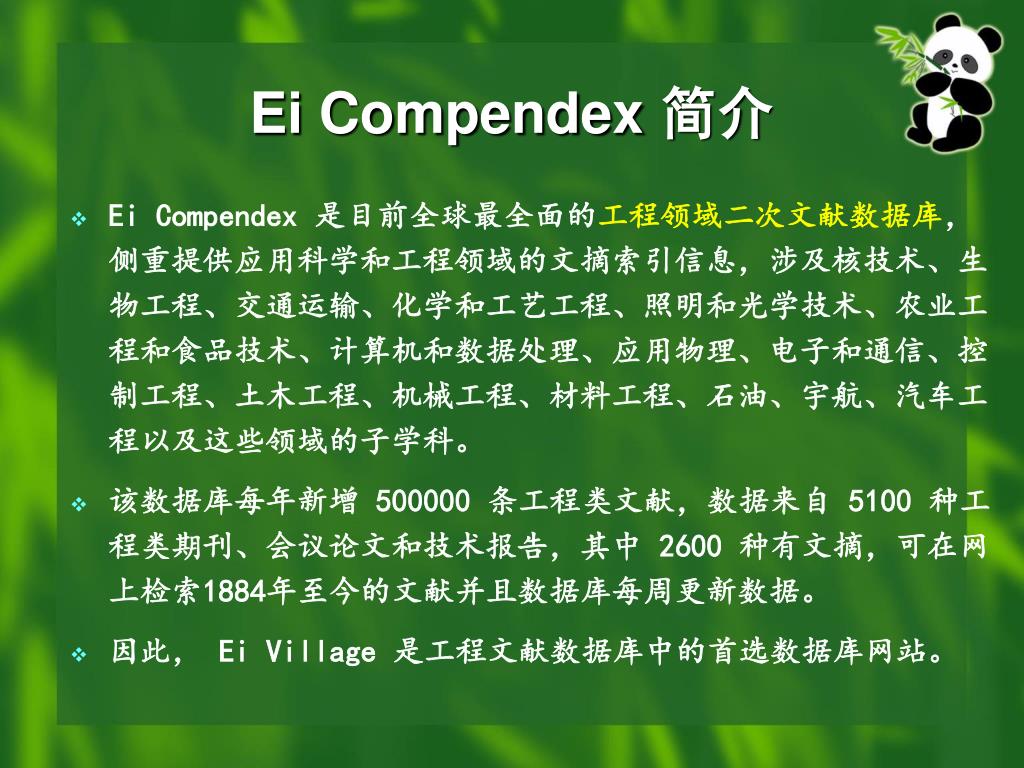 Ei Compendex 简介

❖ Ei Compendex 是目前全球最全面的工程领域二次文献数据库，侧重提供应用科学和工程领域的文摘索引信息，涉及核技术、生物工程、交通运输、化学和工艺工程、照明和光学技术、农业工程和食品技术、计算机和数据处理、应用物理、电子和通信、控制工程、土木工程、机械工程、材料工程、石油、宇航、汽车工程以及这些领域的子学科。

❖ 该数据库每年新增 500000 条工程类文献，数据来自 5100 种工程类期刊、会议论文和技术报告，其中 2600 种有文摘，可在网上检索1884年至今的文献并且数据库每周更新数据。

❖ 因此， Ei Village 是工程文献数据库中的首选数据库网站。